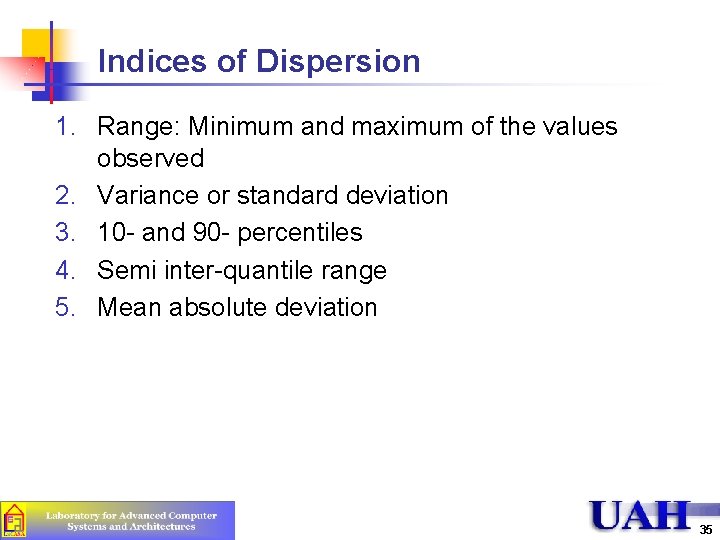 Indices of Dispersion

1. Range: Minimum and maximum of the values observed
2. Variance or standard deviation
3. 10- and 90- percentiles
4. Semi inter-quantile range
5. Mean absolute deviation

Laboratory for Advanced Computer Systems and Architectures

UAH

35